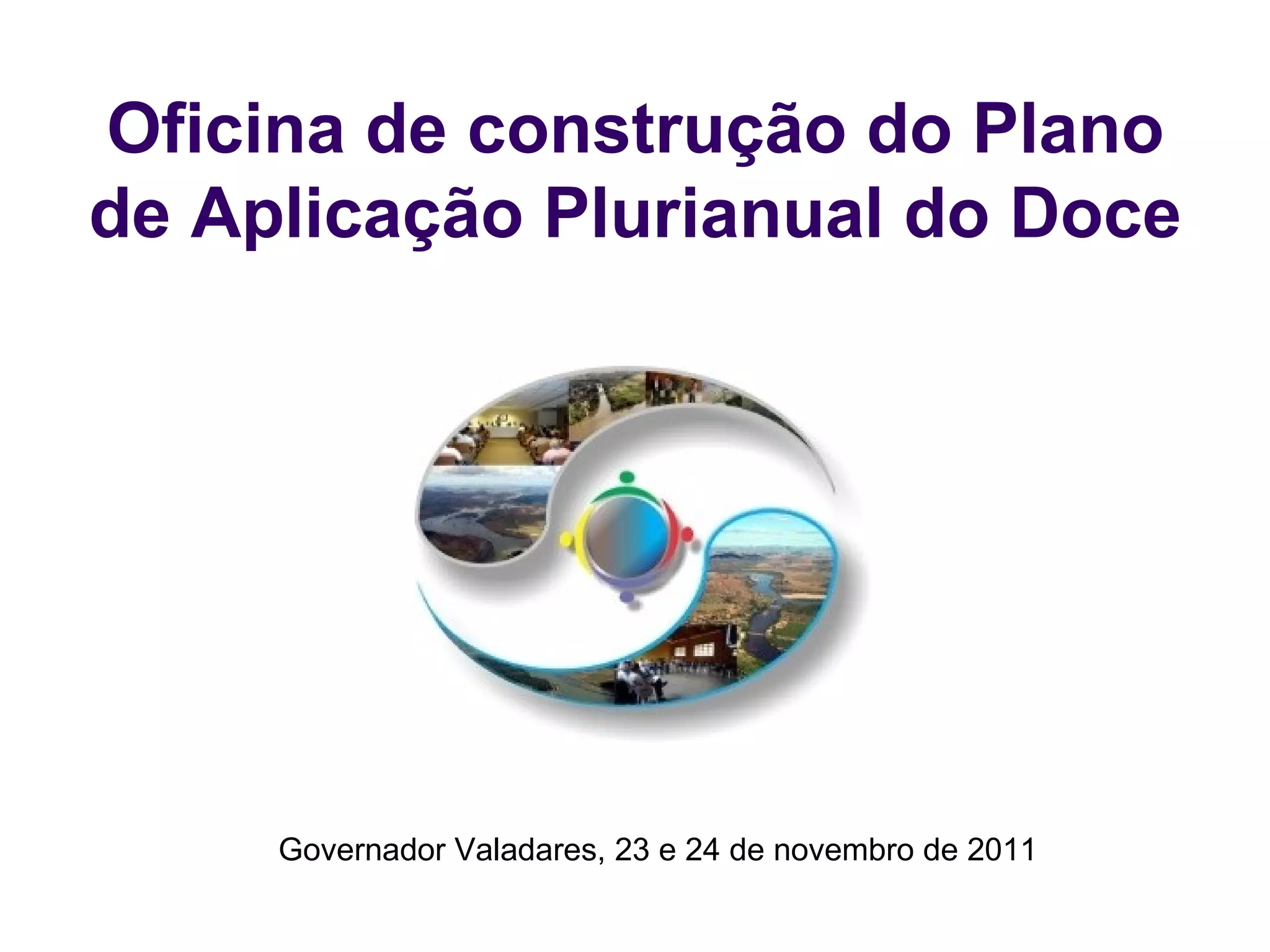 Oficina de construção do Plano de Aplicação Plurianual do Doce

Governador Valadares, 23 e 24 de novembro de 2011